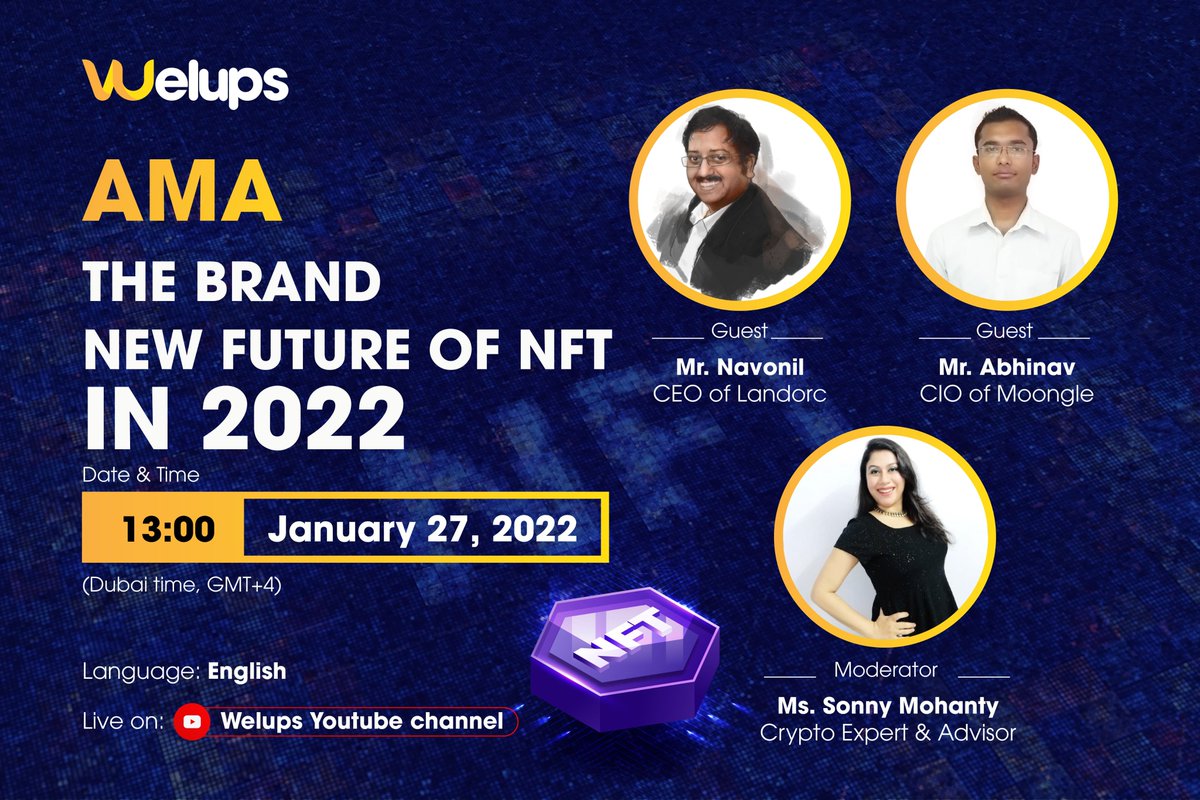 Welups

AMA

THE BRAND NEW FUTURE OF NFT IN 2022

Date & Time

13:00 January 27, 2022

(Dubai time, GMT+4)

Language: English

Live on: Welups Youtube channel

NFT

Guest
Mr. Navonil
CEO of Landorc

Guest
Mr. Abhinav
CIO of Moongle

Moderator
Ms. Sonny Mohanty
Crypto Expert & Advisor